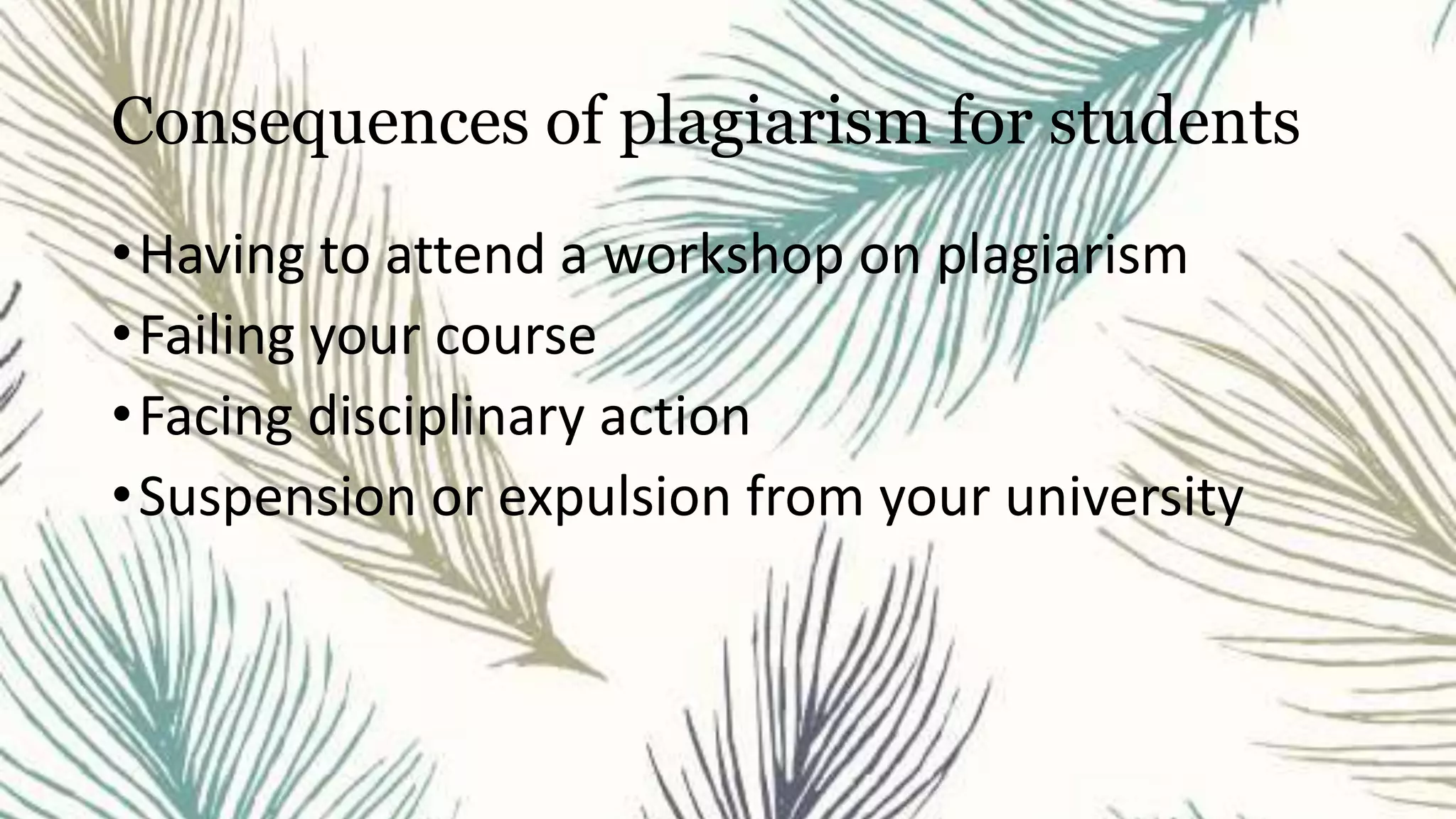 Consequences of plagiarism for students

• Having to attend a workshop on plagiarism
• Failing your course
• Facing disciplinary action
• Suspension or expulsion from your university